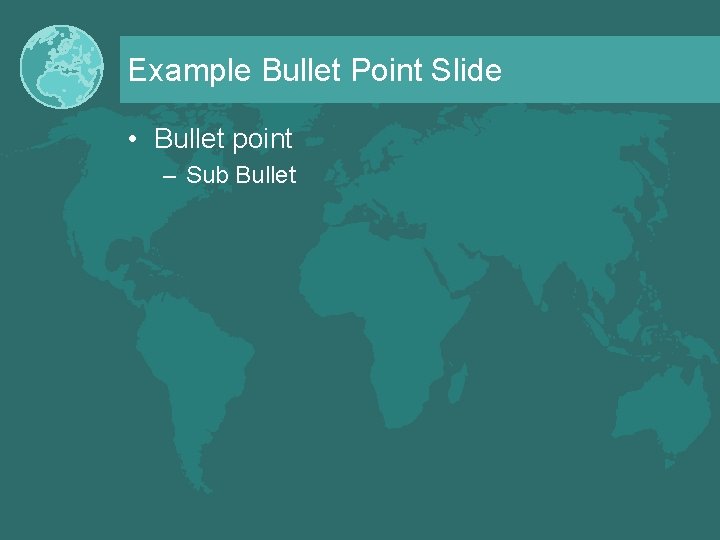 Example Bullet Point Slide

• Bullet point
  – Sub Bullet